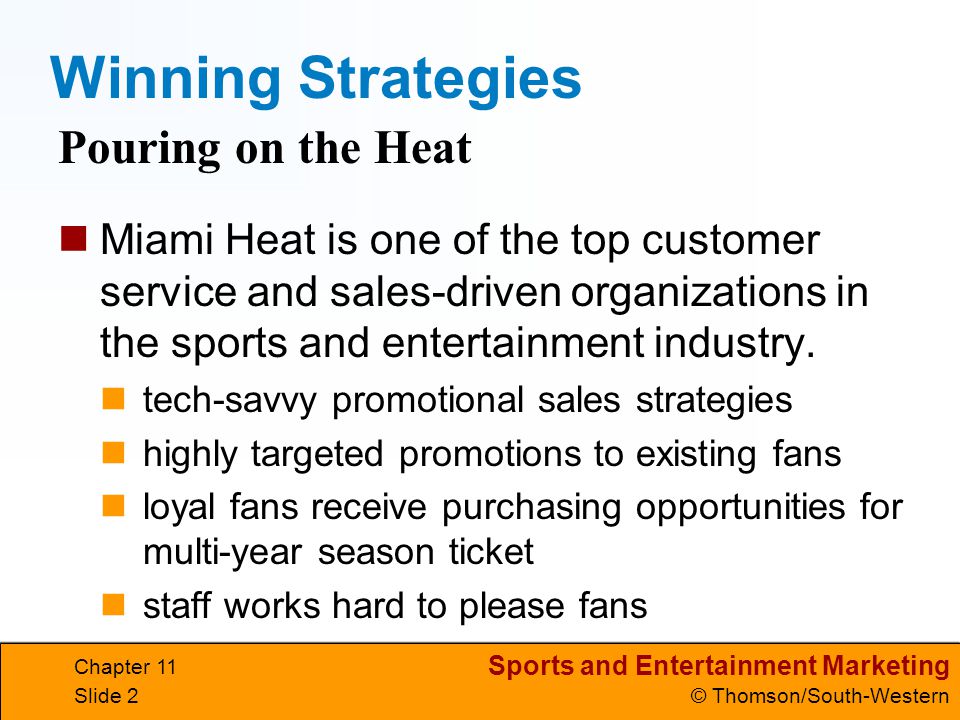 Winning Strategies

Pouring on the Heat

Miami Heat is one of the top customer service and sales-driven organizations in the sports and entertainment industry.

tech-savvy promotional sales strategies

highly targeted promotions to existing fans

loyal fans receive purchasing opportunities for multi-year season ticket

staff works hard to please fans

Chapter 11
Slide 2

Sports and Entertainment Marketing
© Thomson/South-Western